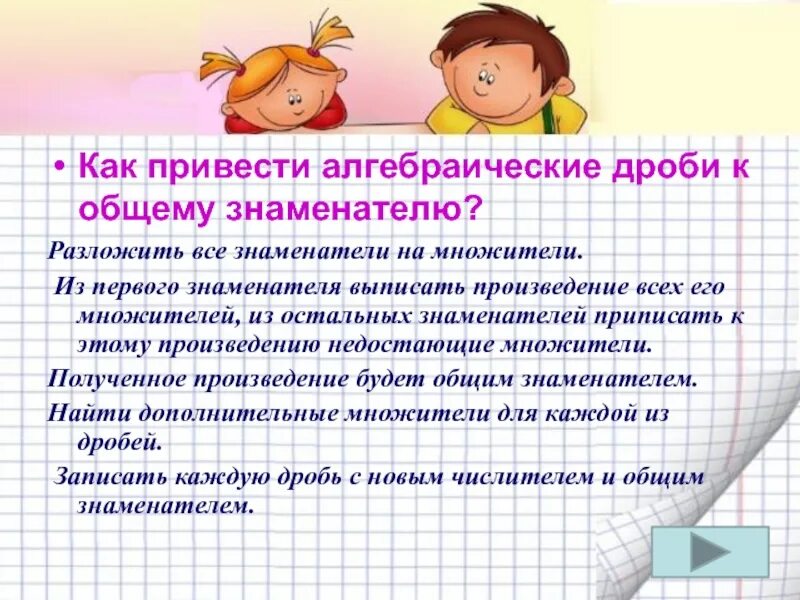 • Как привести алгебраические дроби к общему знаменателю?

Разложить все знаменатели на множители.

Из первого знаменателя выписать произведение всех его множителей, из остальных знаменателей приписать к этому произведению недостающие множители.

Полученное произведение будет общим знаменателем.

Найти дополнительные множители для каждой из дробей.

Записать каждую дробь с новым числителем и общим знаменателем.